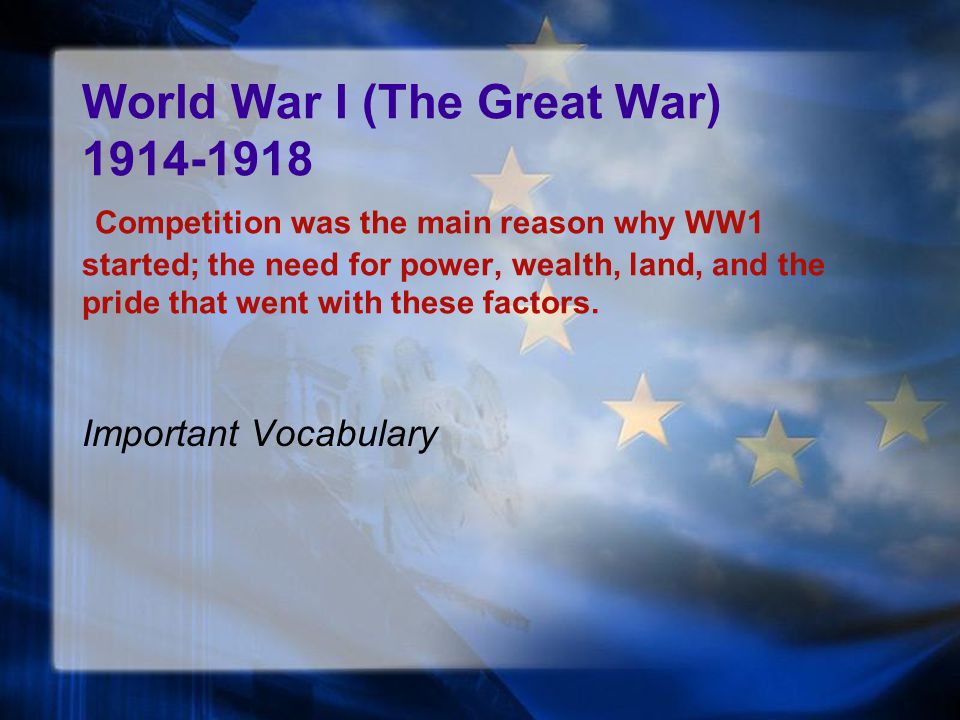 World War I (The Great War) 1914-1918

Competition was the main reason why WW1 started; the need for power, wealth, land, and the pride that went with these factors.

Important Vocabulary